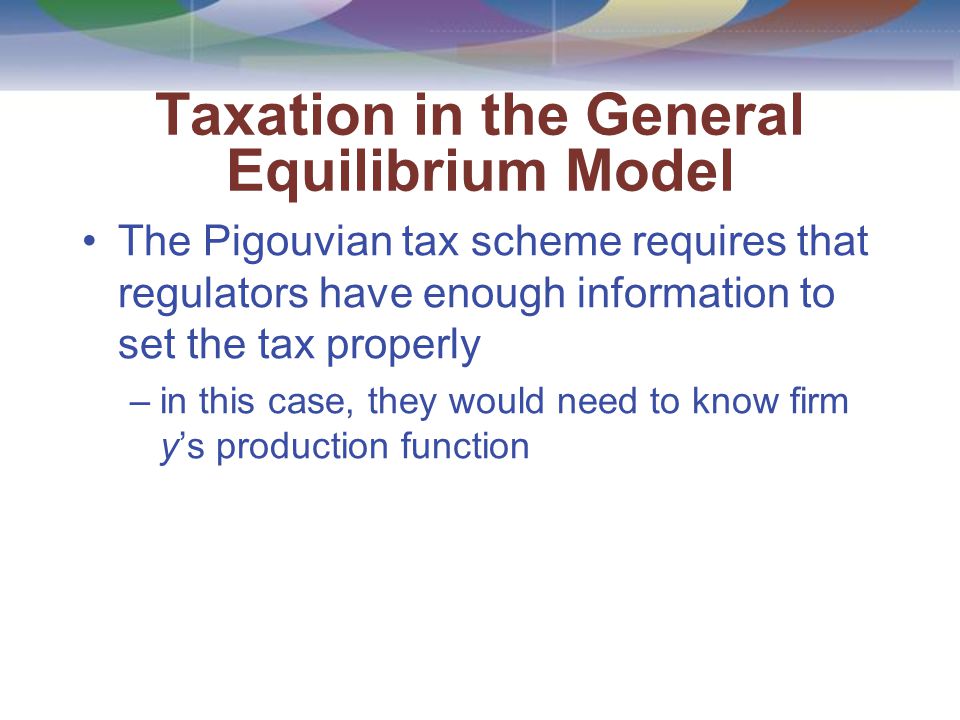 Taxation in the General Equilibrium Model

• The Pigouvian tax scheme requires that regulators have enough information to set the tax properly

– in this case, they would need to know firm y's production function